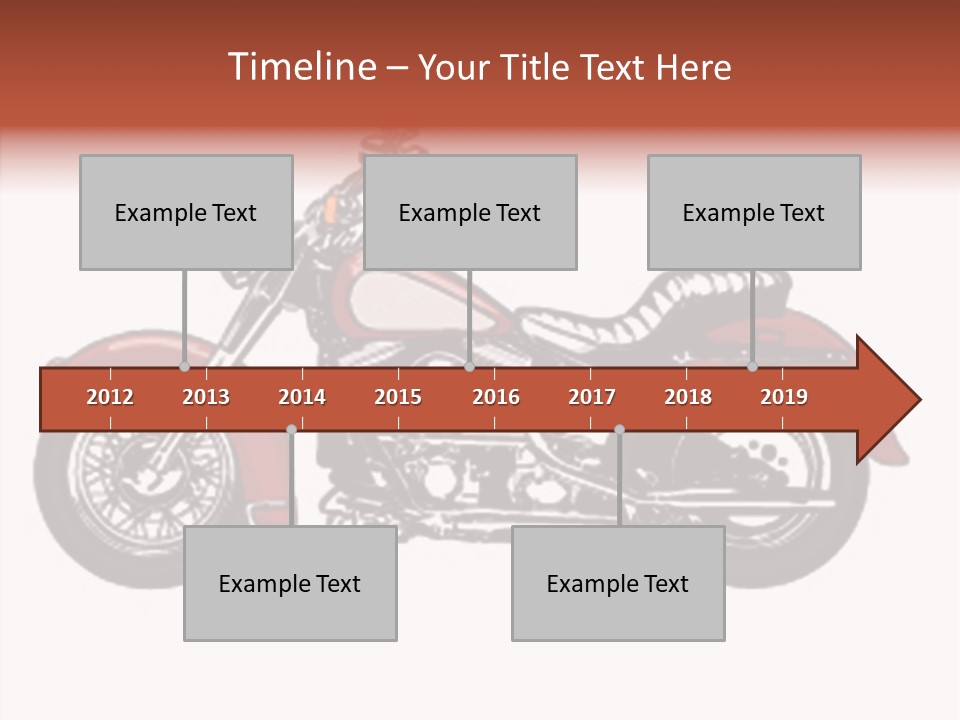 Timeline – Your Title Text Here

Example Text

Example Text

Example Text

2012 2013 2014 2015 2016 2017 2018 2019

Example Text

Example Text